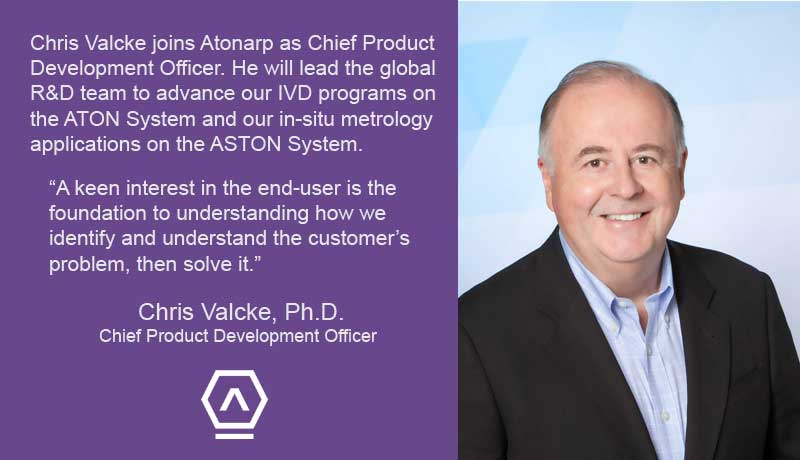 Chris Valcke joins Atonarp as Chief Product Development Officer. He will lead the global R&D team to advance our IVD programs on the ATON System and our in-situ metrology applications on the ASTON System.

“A keen interest in the end-user is the foundation to understanding how we identify and understand the customer’s problem, then solve it.”

Chris Valcke, Ph.D.
Chief Product Development Officer